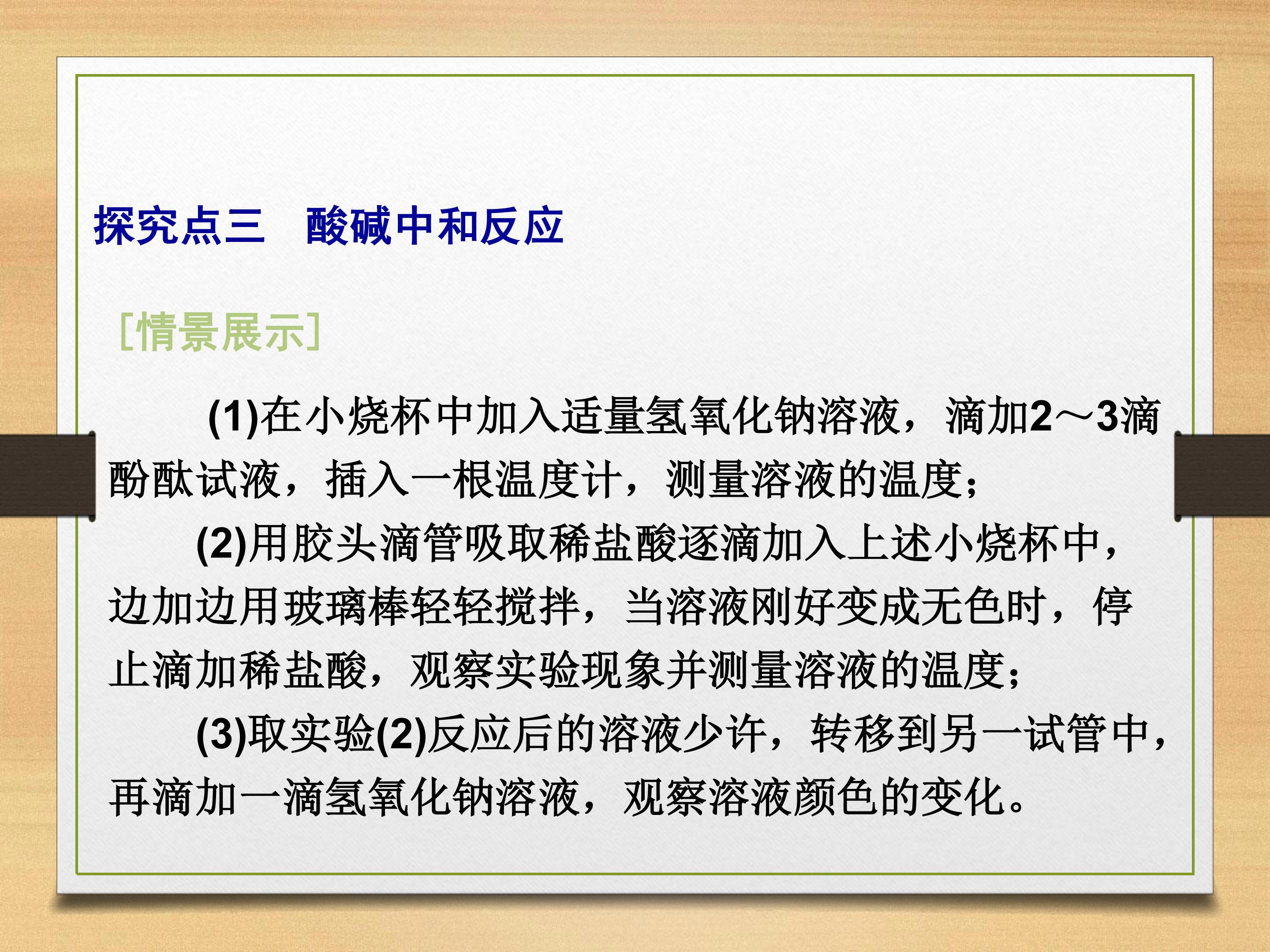 探究点三　酸碱中和反应

[情景展示]

(1)在小烧杯中加入适量氢氧化钠溶液，滴加2～3滴酚酞试液，插入一根温度计，测量溶液的温度；

(2)用胶头滴管吸取稀盐酸逐滴加入上述小烧杯中，边加边用玻璃棒轻轻搅拌，当溶液刚好变成无色时，停止滴加稀盐酸，观察实验现象并测量溶液的温度；

(3)取实验(2)反应后的溶液少许，转移到另一试管中，再滴加一滴氢氧化钠溶液，观察溶液颜色的变化。